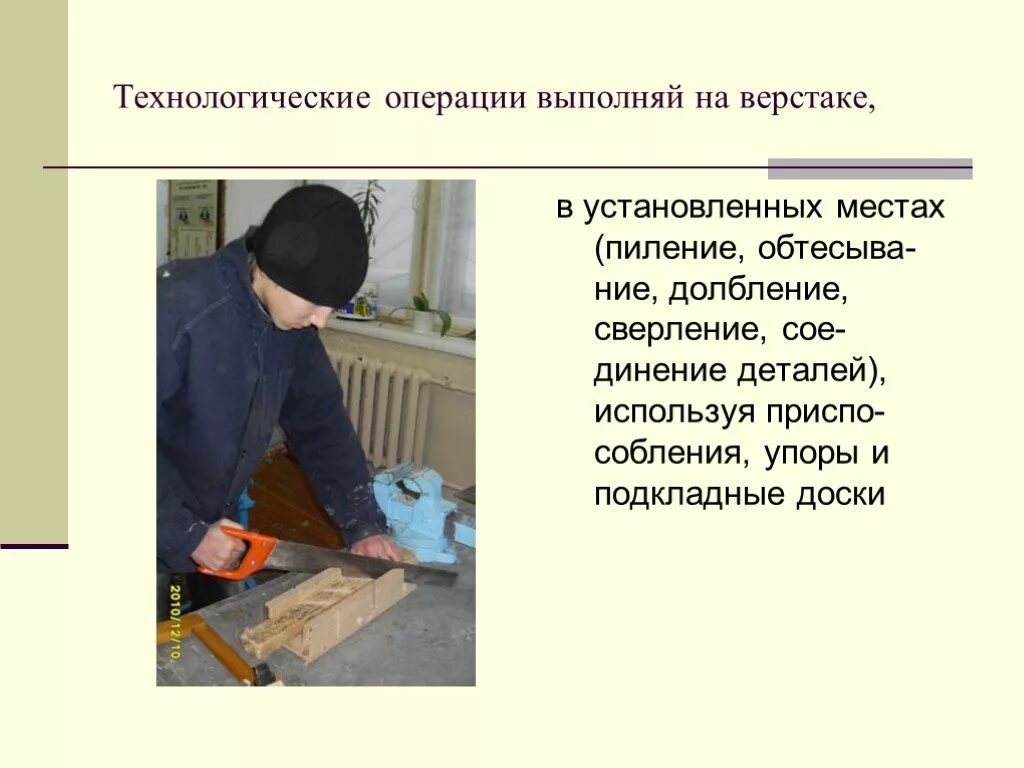 Технологические операции выполняй на верстаке,

в установленных местах (пиление, обтесывание, долбление, сверление, соединение деталей), используя приспособления, упоры и подкладные доски

2010/12/10